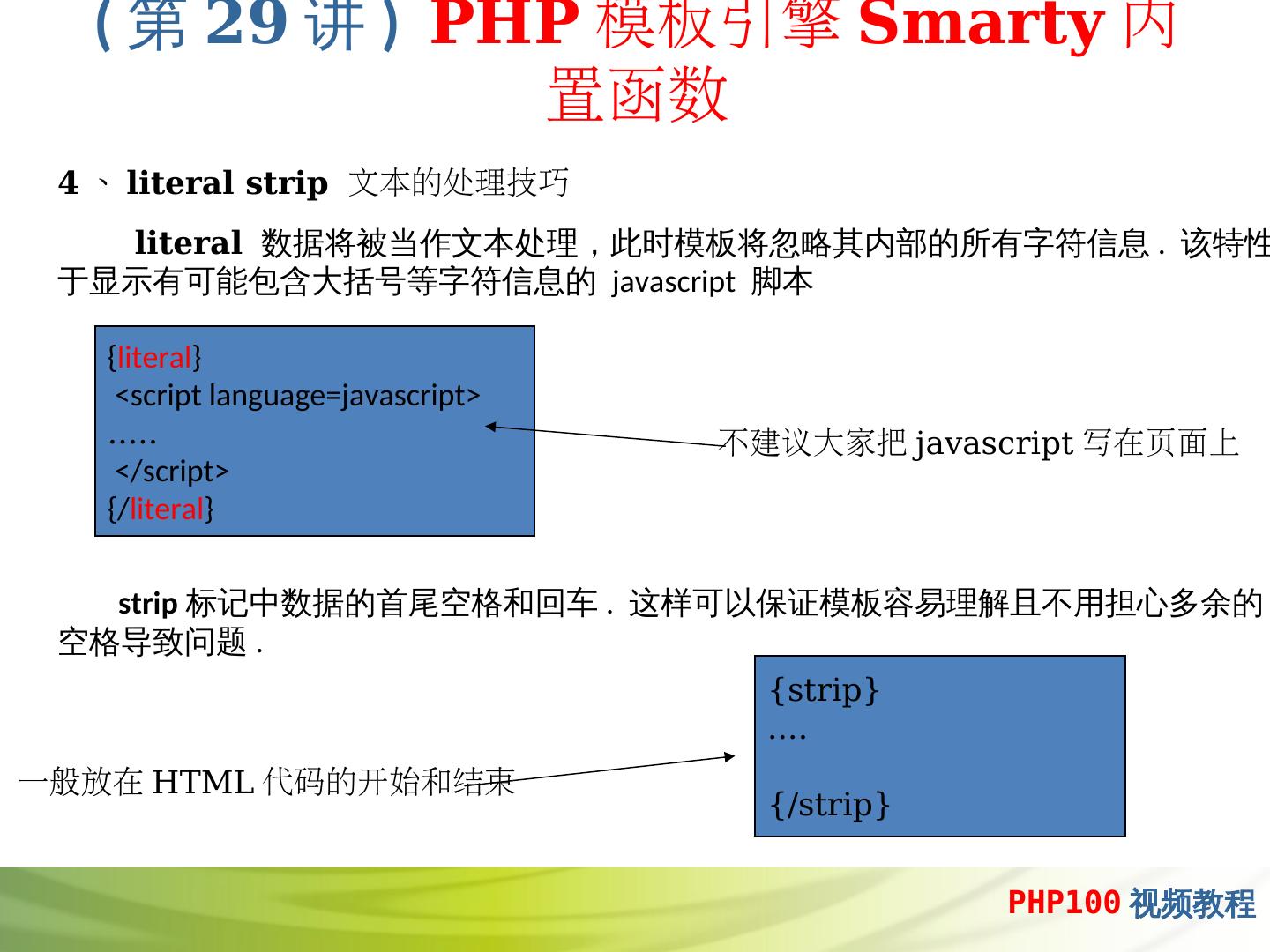 （第 29 讲）PHP 模板引擎 Smarty 内置函数

4 、 literal strip 文本的处理技巧

literal 数据将被当作文本处理，此时模板将忽略其内部的所有字符信息 . 该特性于显示有可能包含大括号等字符信息的 javascript 脚本

{literal}
<script language=javascript>
.....
</script>
{/literal}

不建议大家把 javascript 写在页面上

strip 标记中数据的首尾空格和回车 . 这样可以保证模板容易理解且不用担心多余的空格导致问题 .

{strip}
....

{/strip}

一般放在 HTML 代码的开始和结束

PHP100 视频教程